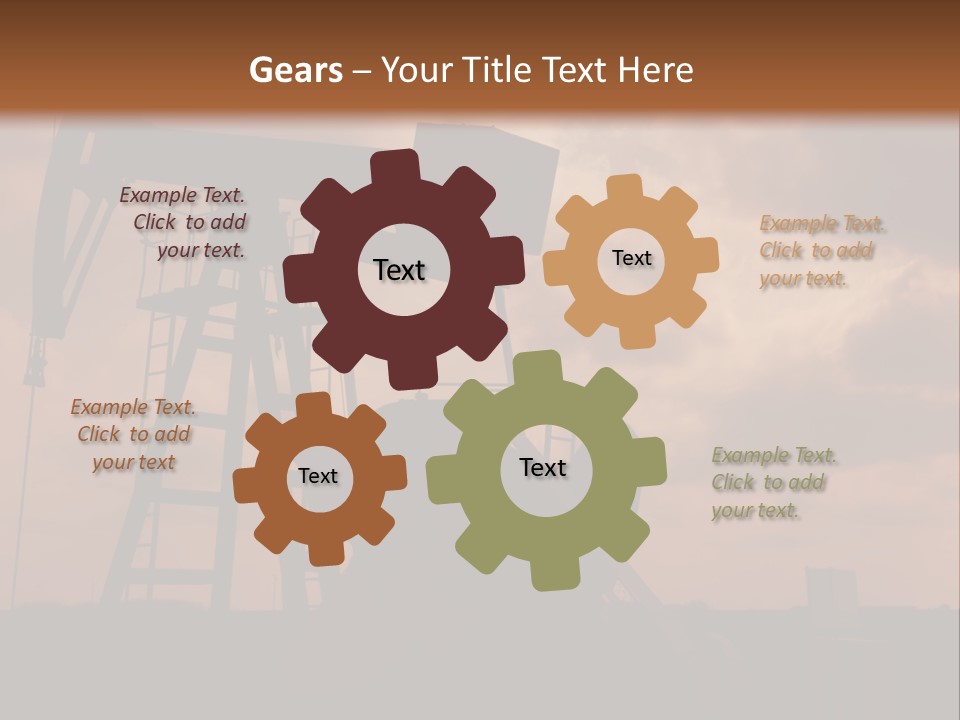 Gears – Your Title Text Here

Example Text. Click to add your text.

Text

Text

Example Text. Click to add your text.

Example Text. Click to add your text

Text

Text

Example Text. Click to add your text.